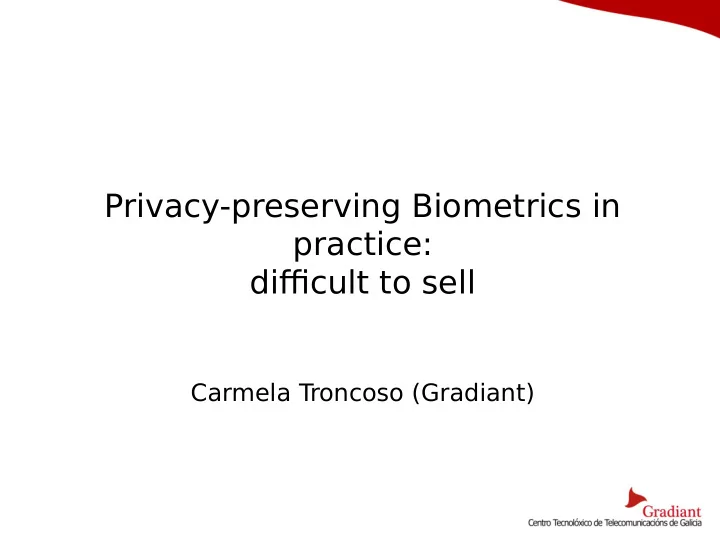 Privacy-preserving Biometrics in practice:
difficult to sell

Carmela Troncoso (Gradiant)

Gradiant
Centro Tecnolóxico de Telecomunicacións de Galicia